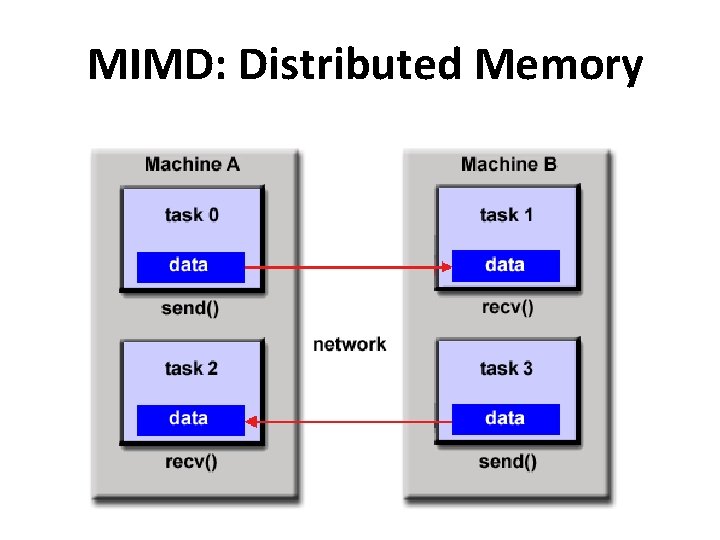 MIMD: Distributed Memory

Machine A

task 0

data

send()

task 2

data

recv()

network

Machine B

task 1

data

recv()

task 3

data

send()